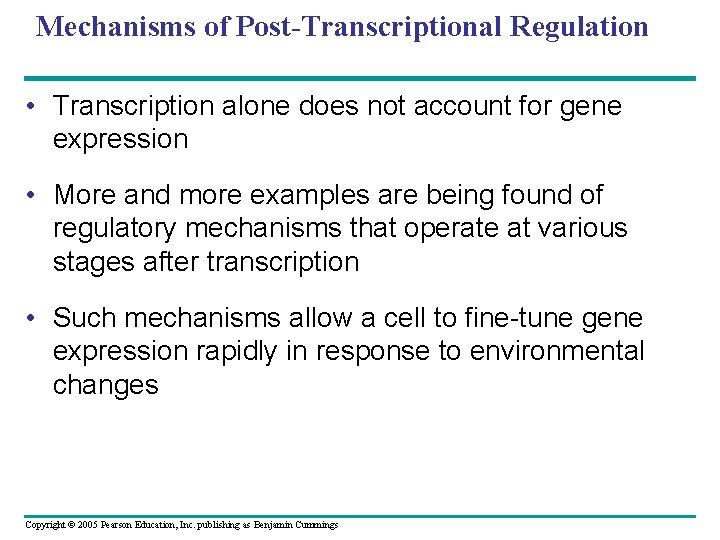 Mechanisms of Post-Transcriptional Regulation

• Transcription alone does not account for gene expression

• More and more examples are being found of regulatory mechanisms that operate at various stages after transcription

• Such mechanisms allow a cell to fine-tune gene expression rapidly in response to environmental changes

Copyright © 2005 Pearson Education, Inc. publishing as Benjamin Cummings